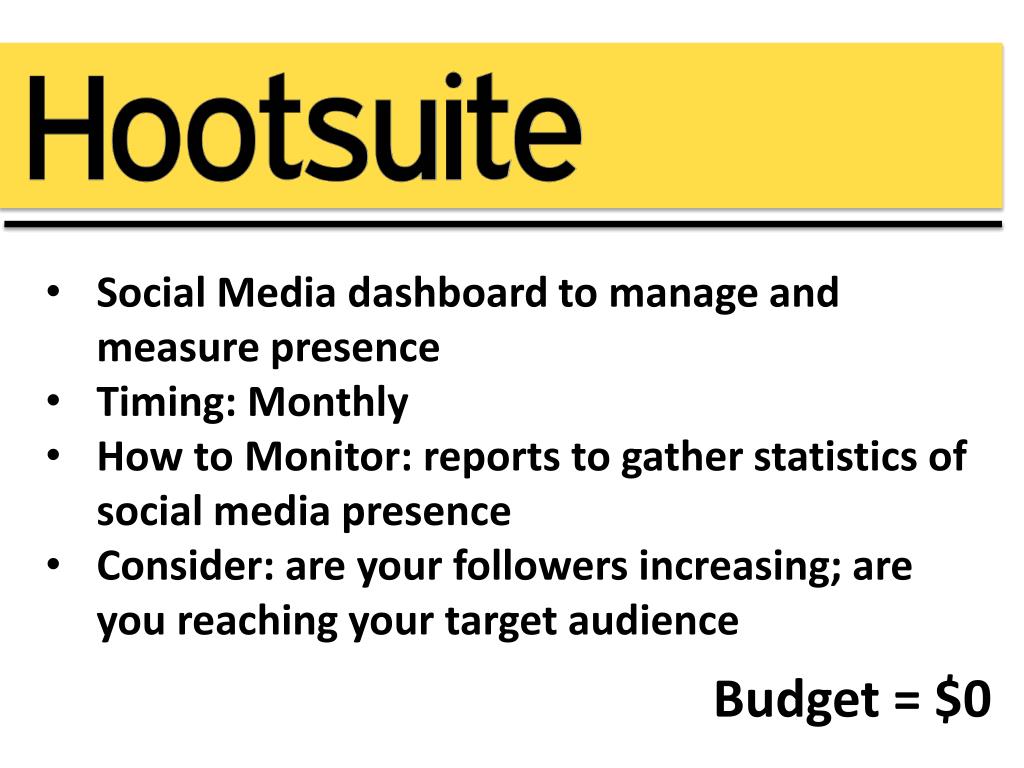 Hootsuite

• Social Media dashboard to manage and measure presence
• Timing: Monthly
• How to Monitor: reports to gather statistics of social media presence
• Consider: are your followers increasing; are you reaching your target audience

Budget = \$0